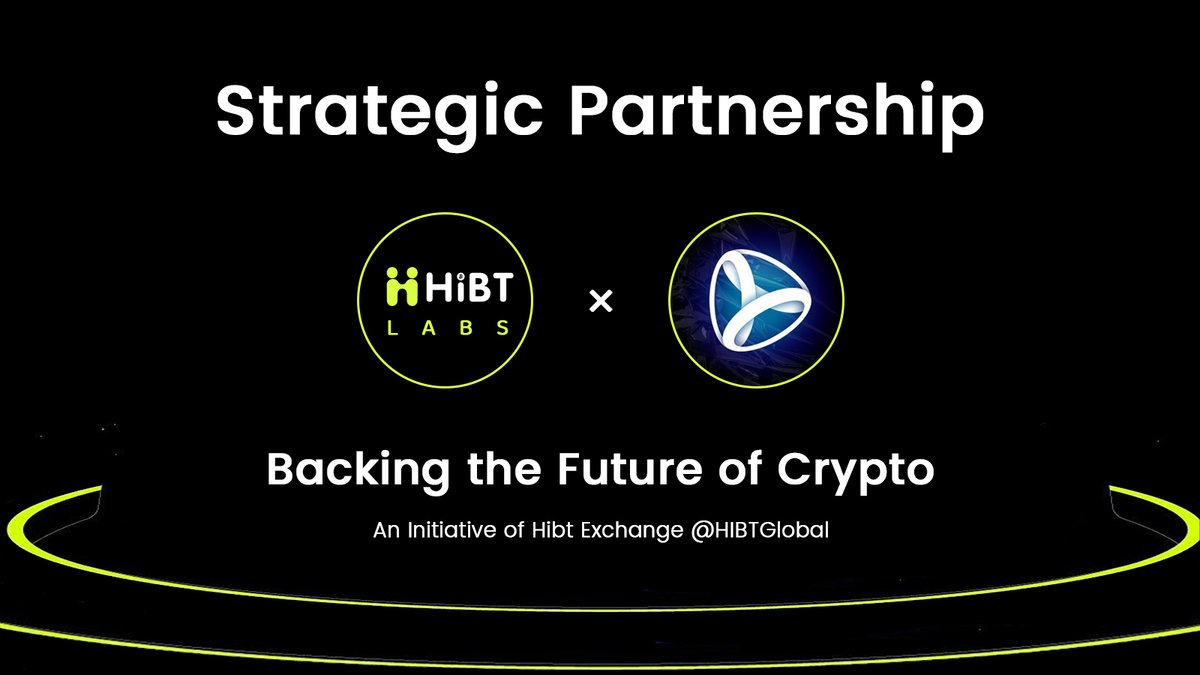 Strategic Partnership

HiBT
LABS

×

Backing the Future of Crypto

An Initiative of Hibt Exchange @HIBTGlobal